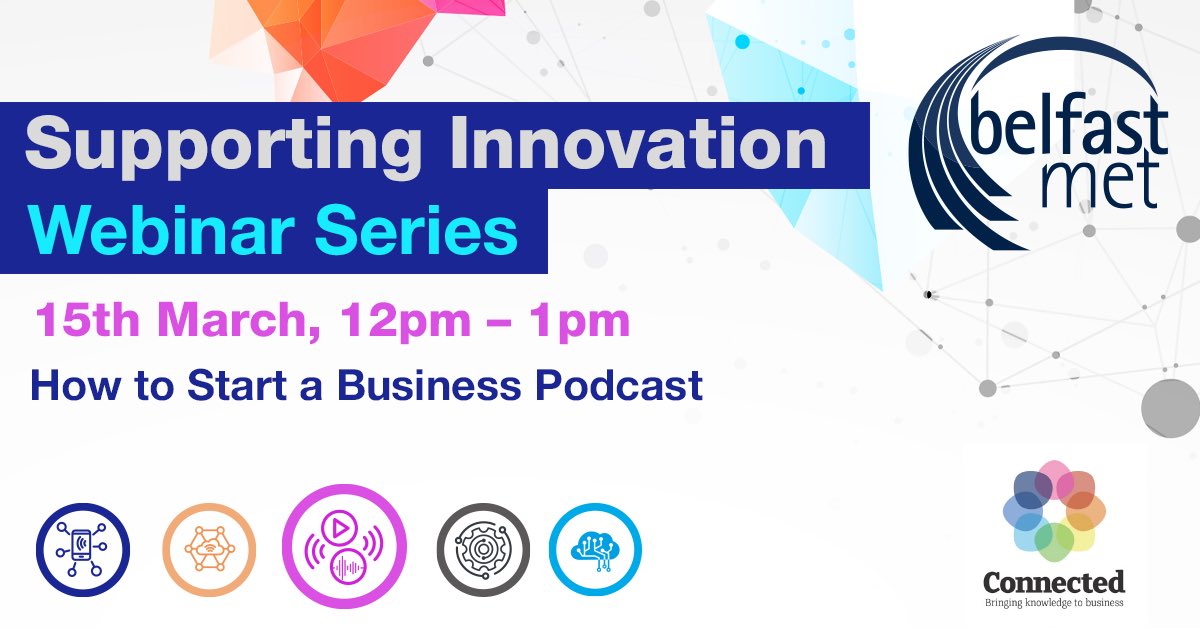 Supporting Innovation
Webinar Series

belfast met

15th March, 12pm – 1pm
How to Start a Business Podcast

Connected
Bringing knowledge to business